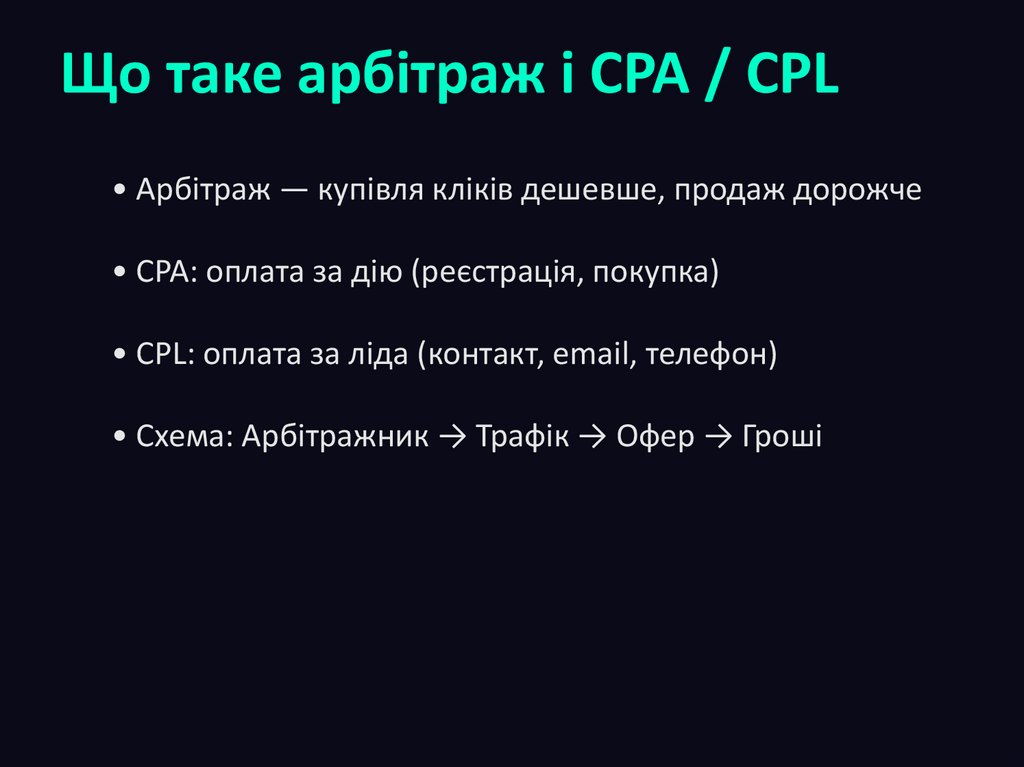 Що таке арбітраж і CPA / CPL

• Арбітраж — купівля кліків дешевше, продаж дорожче

• CPA: оплата за дію (реєстрація, покупка)

• CPL: оплата за ліда (контакт, email, телефон)

• Схема: Арбітражник → Трафік → Офер → Гроші